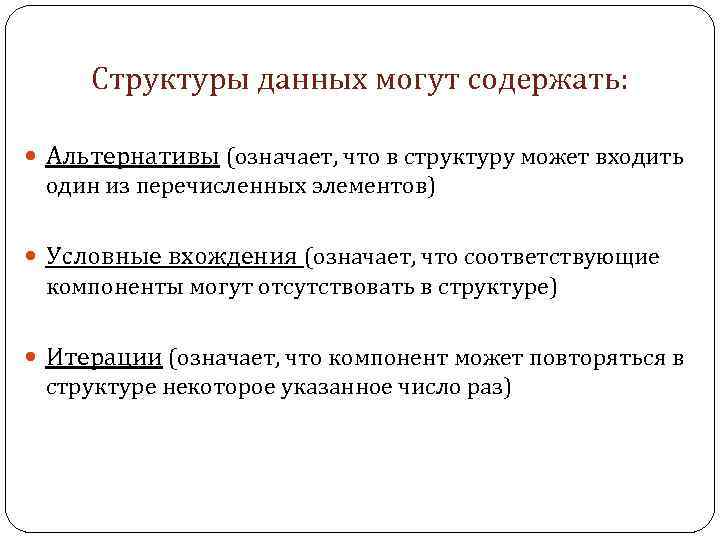 Структуры данных могут содержать:

Альтернативы (означает, что в структуру может входить один из перечисленных элементов)

Условные вхождения (означает, что соответствующие компоненты могут отсутствовать в структуре)

Итерации (означает, что компонент может повторяться в структуре некоторое указанное число раз)